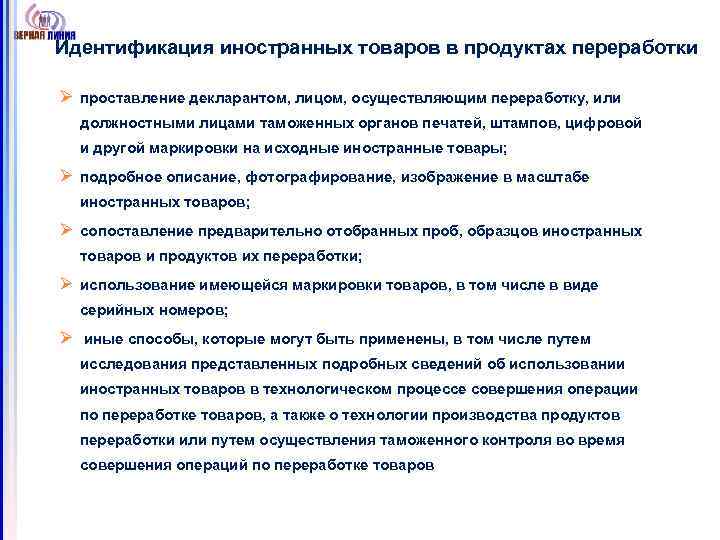 ВЕРНАЯ ЛИНИЯ

Идентификация иностранных товаров в продуктах переработки

➢ проставление декларантом, лицом, осуществляющим переработку, или должностными лицами таможенных органов печатей, штампов, цифровой и другой маркировки на исходные иностранные товары;

➢ подробное описание, фотографирование, изображение в масштабе иностранных товаров;

➢ сопоставление предварительно отобранных проб, образцов иностранных товаров и продуктов их переработки;

➢ использование имеющейся маркировки товаров, в том числе в виде серийных номеров;

➢ иные способы, которые могут быть применены, в том числе путем исследования представленных подробных сведений об использовании иностранных товаров в технологическом процессе совершения операции по переработке товаров, а также о технологии производства продуктов переработки или путем осуществления таможенного контроля во время совершения операций по переработке товаров